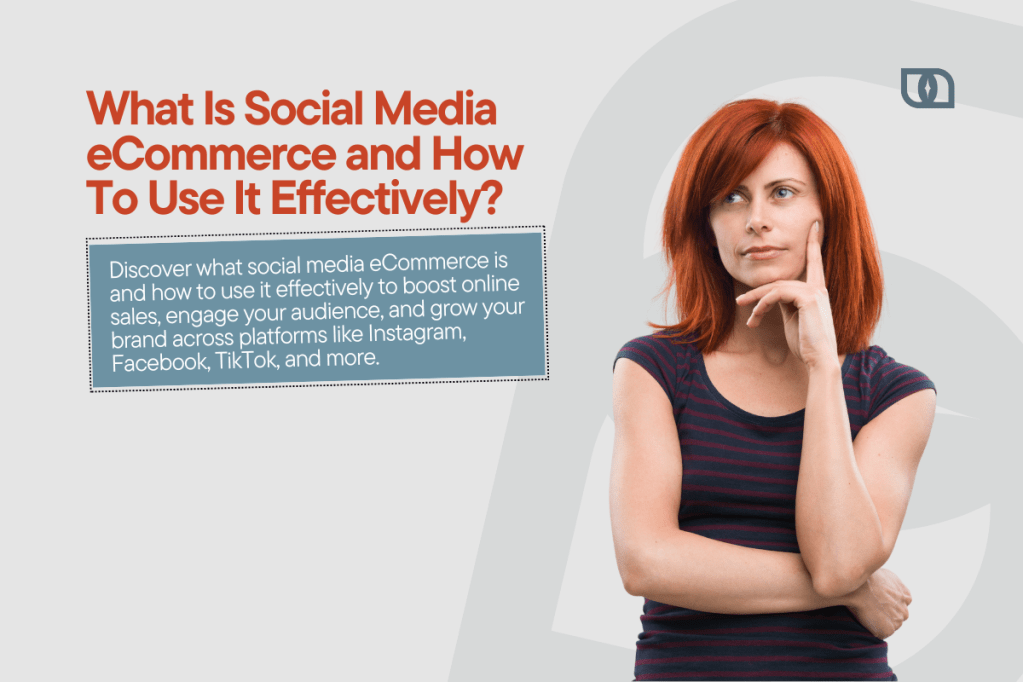 What Is Social Media eCommerce and How To Use It Effectively?

Discover what social media eCommerce is and how to use it effectively to boost online sales, engage your audience, and grow your brand across platforms like Instagram, Facebook, TikTok, and more.